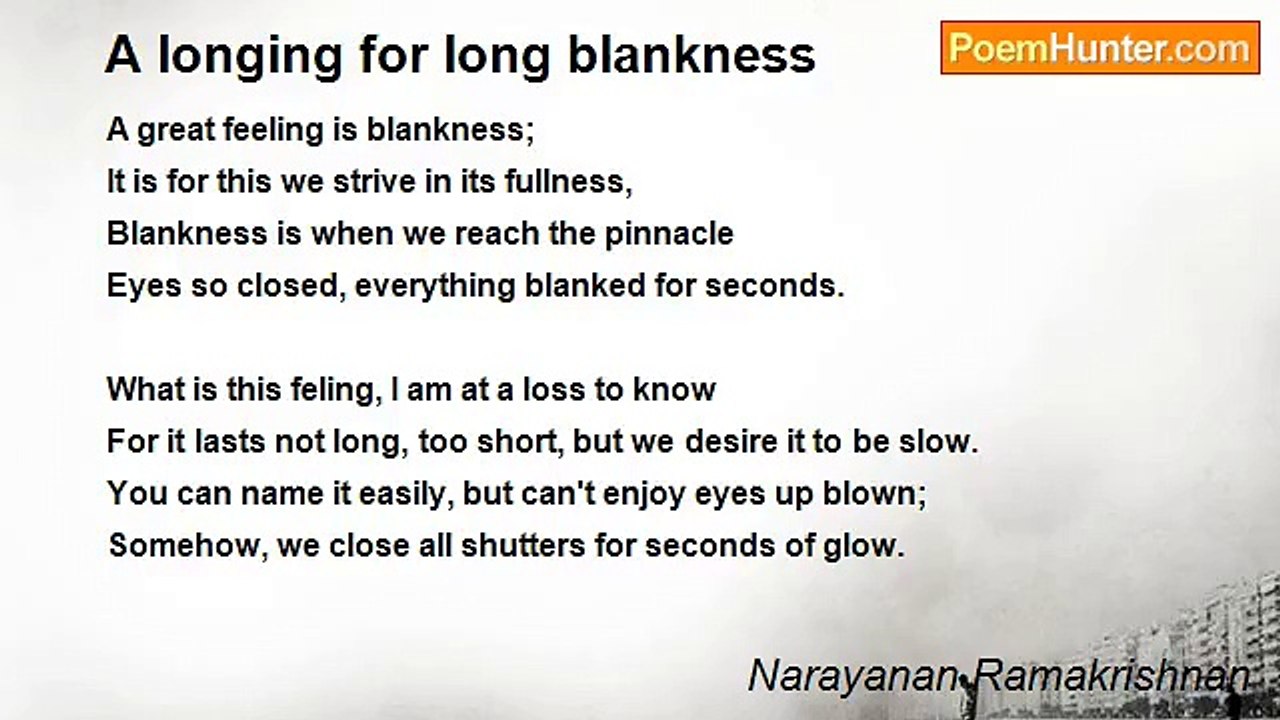 A longing for long blankness

PoemHunter.com

A great feeling is blankness;
It is for this we strive in its fullness,
Blankness is when we reach the pinnacle
Eyes so closed, everything blanked for seconds.

What is this feling, I am at a loss to know
For it lasts not long, too short, but we desire it to be slow.
You can name it easily, but can't enjoy eyes up blown;
Somehow, we close all shutters for seconds of glow.

Narayanan Ramakrishnan